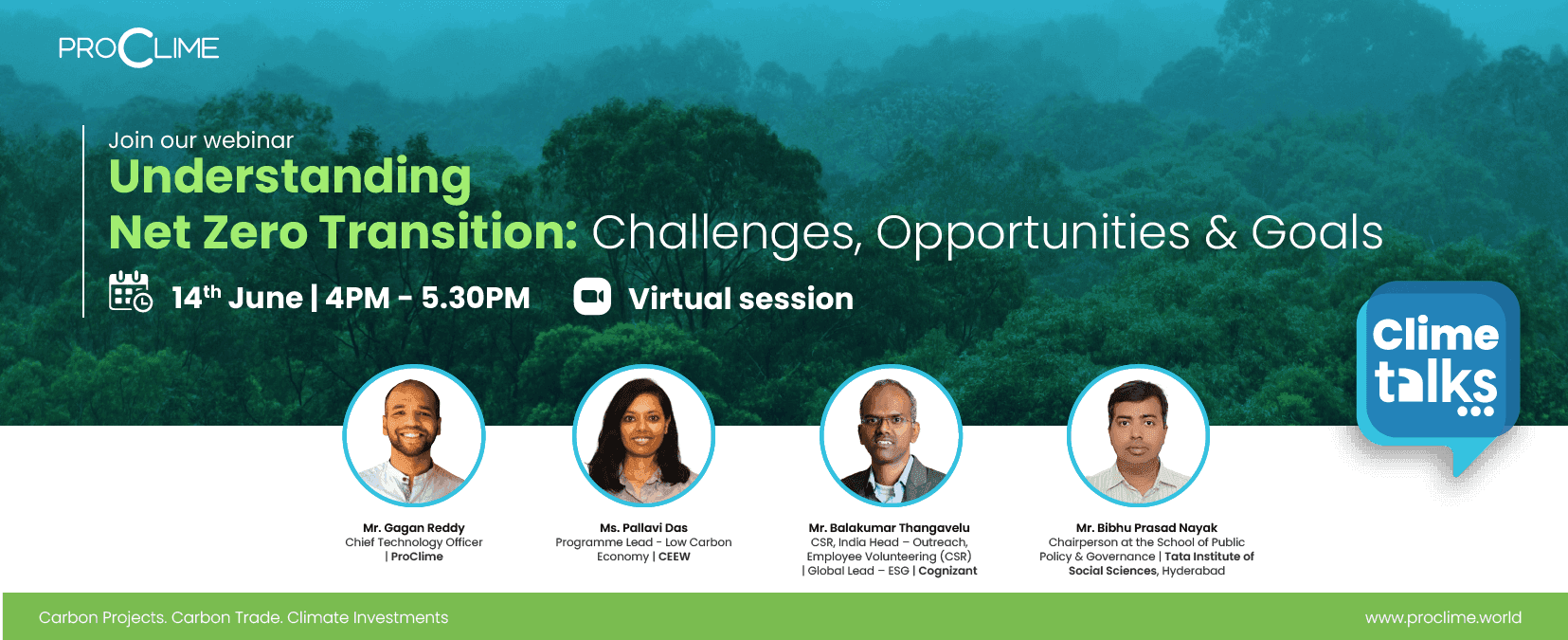 PROCLIME

Join our webinar

Understanding

Net Zero Transition: Challenges, Opportunities & Goals

$14^{th}$ June | 4PM - 5.30PM

Virtual session

Clime talks

Mr. Gagan Reddy
Chief Technology Officer | ProClime

Ms. Pallavi Das
Programme Lead - Low Carbon Economy | CEEW

Mr. Balakumar Thangavelu
CSR, India Head – Outreach, Employee Volunteering (CSR) | Global Lead – ESG | Cognizant

Mr. Bibhu Prasad Nayak
Chairperson at the School of Public Policy & Governance | Tata Institute of Social Sciences, Hyderabad

Carbon Projects. Carbon Trade. Climate Investments

www.proclime.world